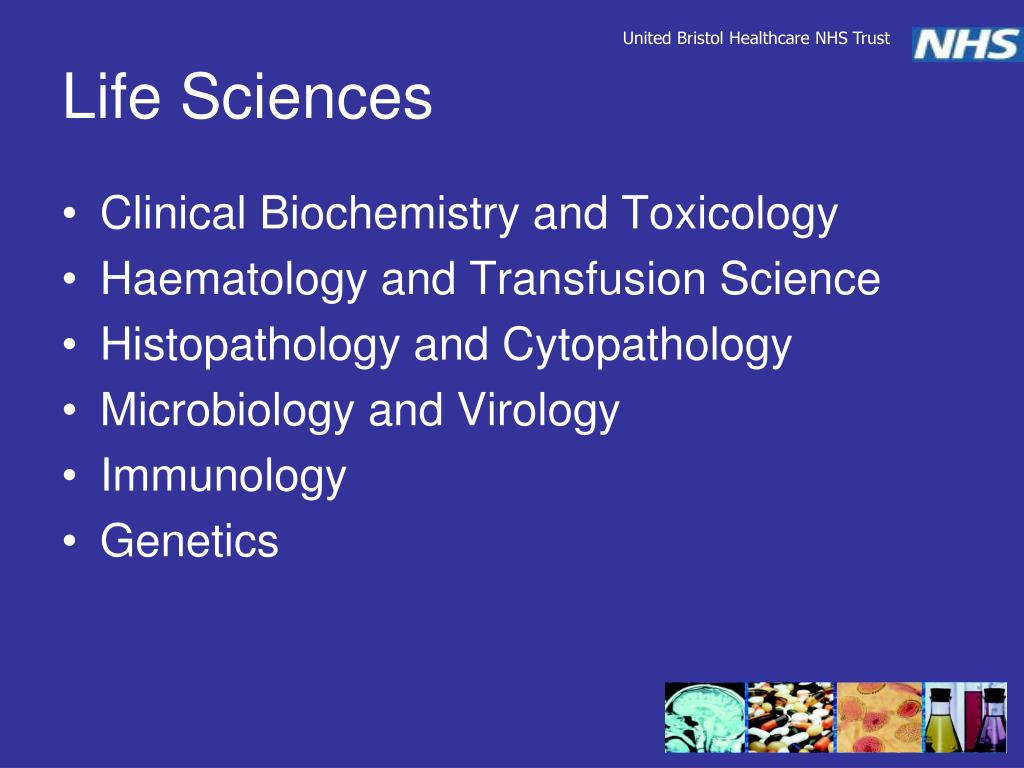 United Bristol Healthcare NHS Trust NHS

Life Sciences

• Clinical Biochemistry and Toxicology
• Haematology and Transfusion Science
• Histopathology and Cytopathology
• Microbiology and Virology
• Immunology
• Genetics